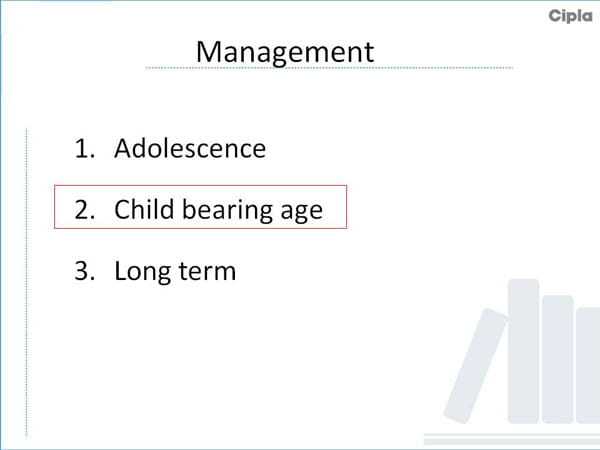 Cipla

Management

1. Adolescence

2. Child bearing age

3. Long term